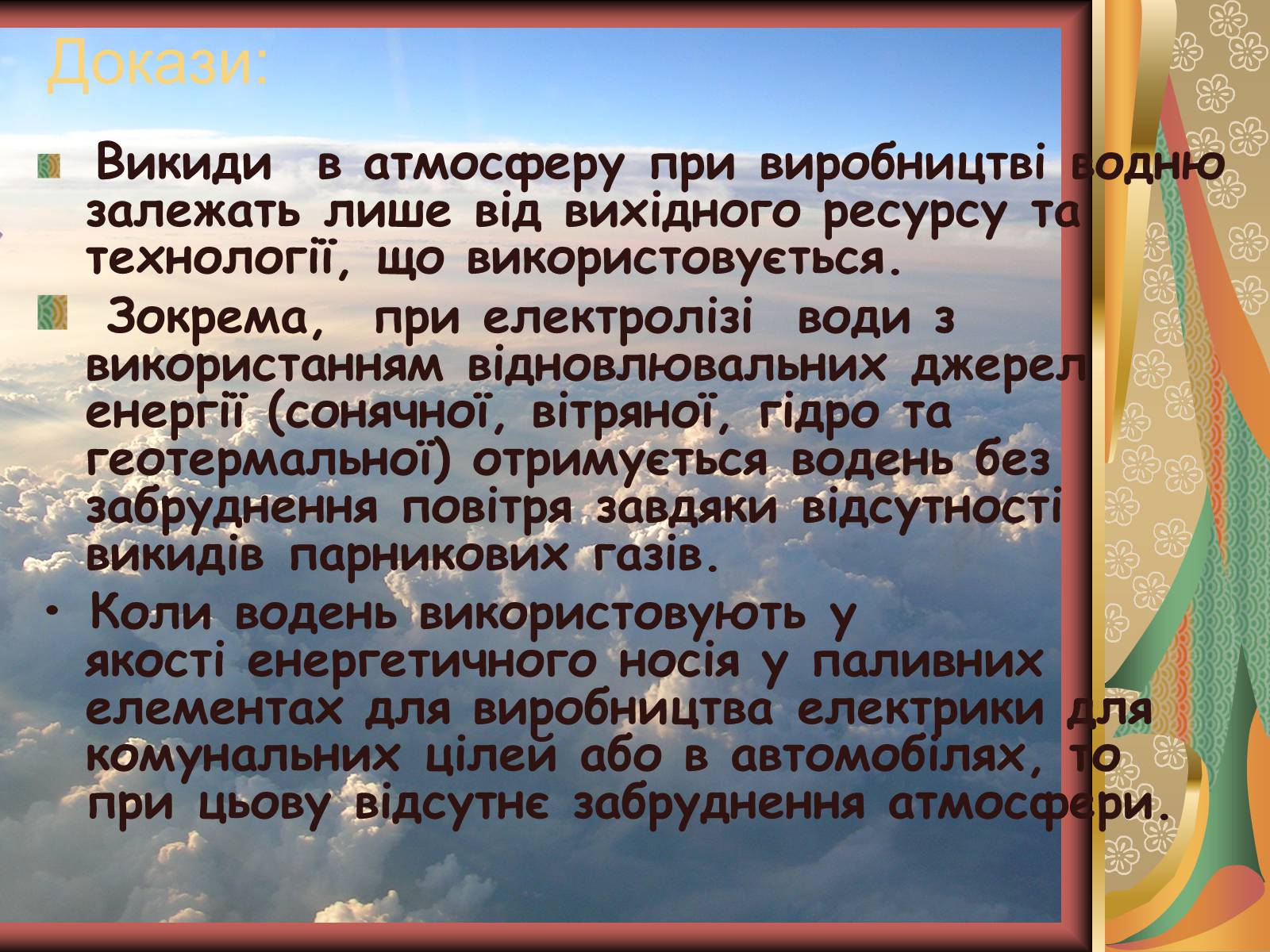 Докази:

Викиди в атмосферу при виробництві водню залежать лише від вихідного ресурсу та технології, що використовується.

Зокрема, при електролізі води з використанням відновлювальних джерел енергії (сонячної, вітряної, гідро та геотермальної) отримується водень без забруднення повітря завдяки відсутності викидів парникових газів.

• Коли водень використовують у якості енергетичного носія у паливних елементах для виробництва електрики для комунальних цілей або в автомобілях, то при цьову відсутнє забруднення атмосфери.